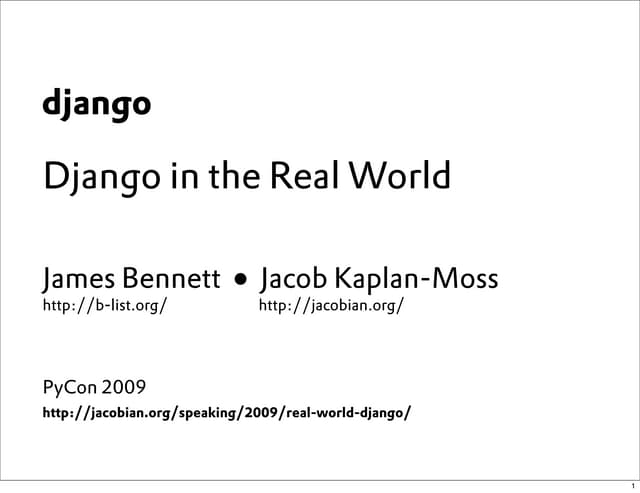 django

Django in the Real World

James Bennett • Jacob Kaplan-Moss
http://b-list.org/ http://jacobian.org/

PyCon 2009
http://jacobian.org/speaking/2009/real-world-django/

1